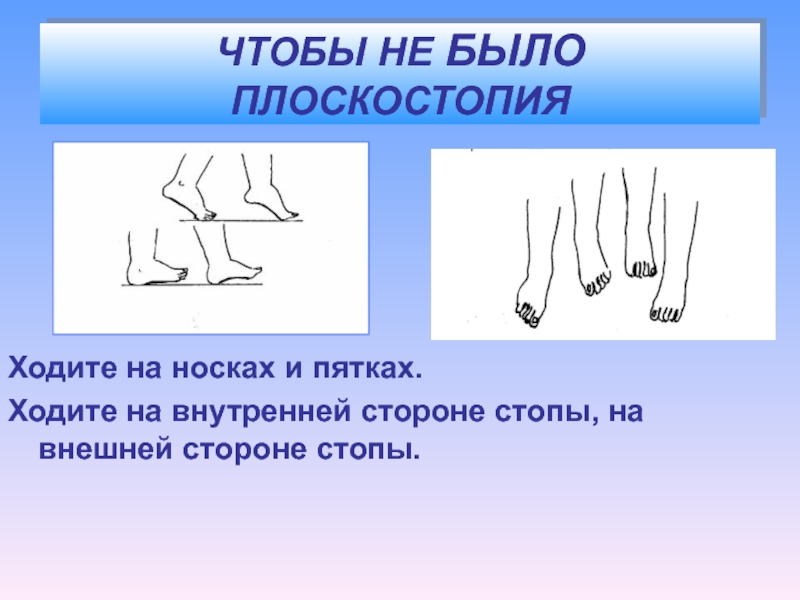 ЧТОБЫ НЕ БЫЛО ПЛОСКОСТОПИЯ

Ходите на носках и пятках.

Ходите на внутренней стороне стопы, на внешней стороне стопы.